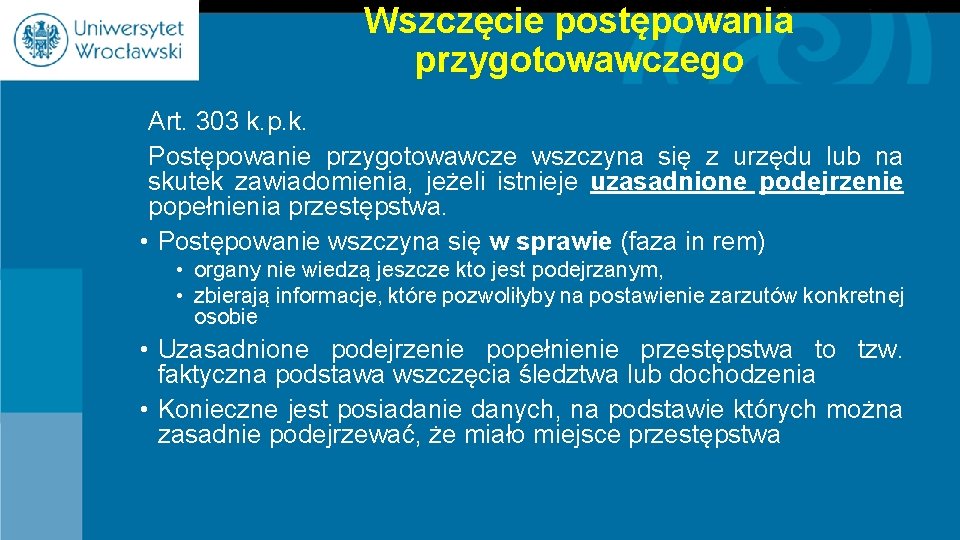 Uniwersytet Wrocławski

Wszczęcie postępowania przygotowawczego

Art. 303 k.p.k.
Postępowanie przygotowawcze wszczyna się z urzędu lub na skutek zawiadomienia, jeżeli istnieje uzasadnione podejrzenie popełnienia przestępstwa.

• Postępowanie wszczyna się w sprawie (faza in rem)
  • organy nie wiedzą jeszcze kto jest podejrzanym,
  • zbierają informacje, które pozwoliłyby na postawienie zarzutów konkretnej osobie
• Uzasadnione podejrzenie popełnienie przestępstwa to tzw. faktyczna podstawa wszczęcia śledztwa lub dochodzenia
• Konieczne jest posiadanie danych, na podstawie których można zasadnie podejrzewać, że miało miejsce przestępstwa